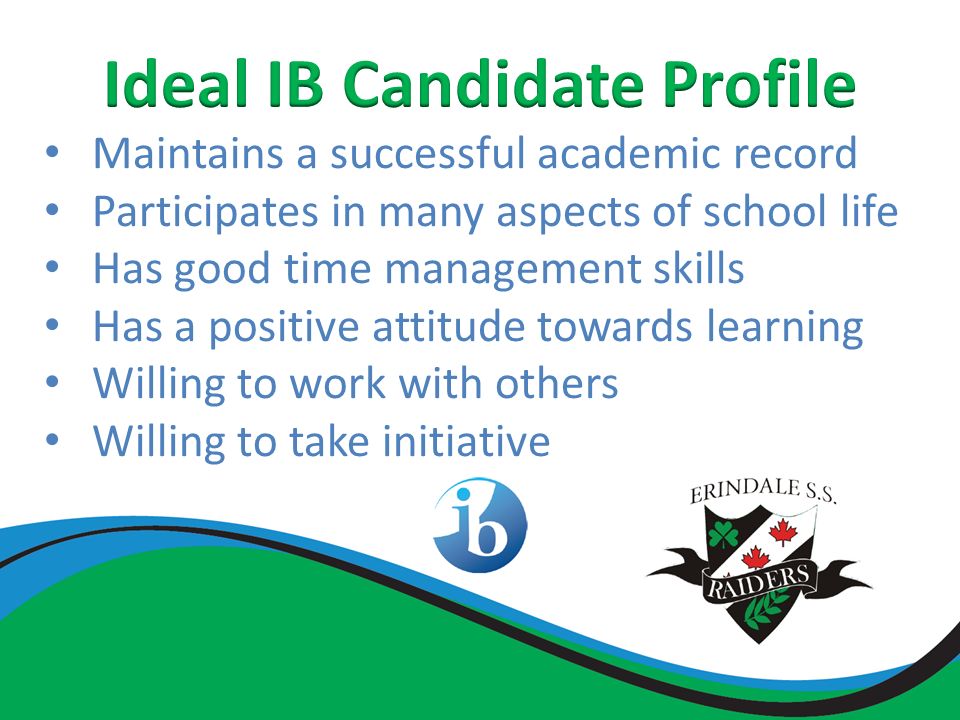 Ideal IB Candidate Profile

• Maintains a successful academic record
• Participates in many aspects of school life
• Has good time management skills
• Has a positive attitude towards learning
• Willing to work with others
• Willing to take initiative

ib

ERINDALE S.S.
RAIDERS